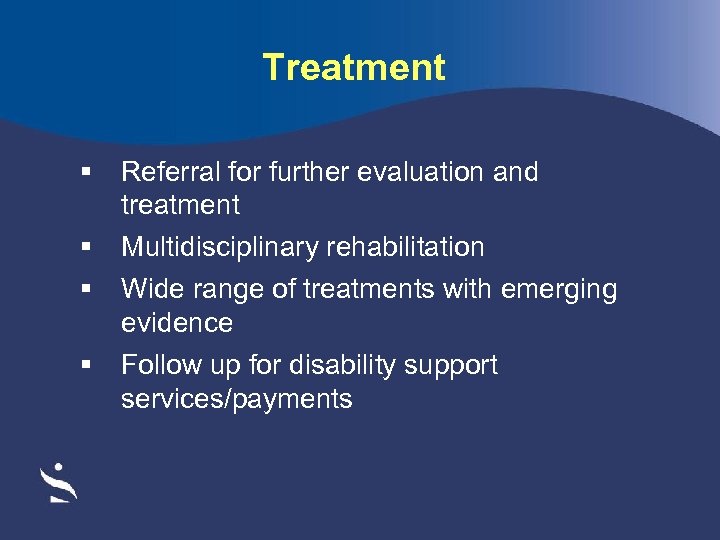 Treatment

▪ Referral for further evaluation and treatment
▪ Multidisciplinary rehabilitation
▪ Wide range of treatments with emerging evidence
▪ Follow up for disability support services/payments